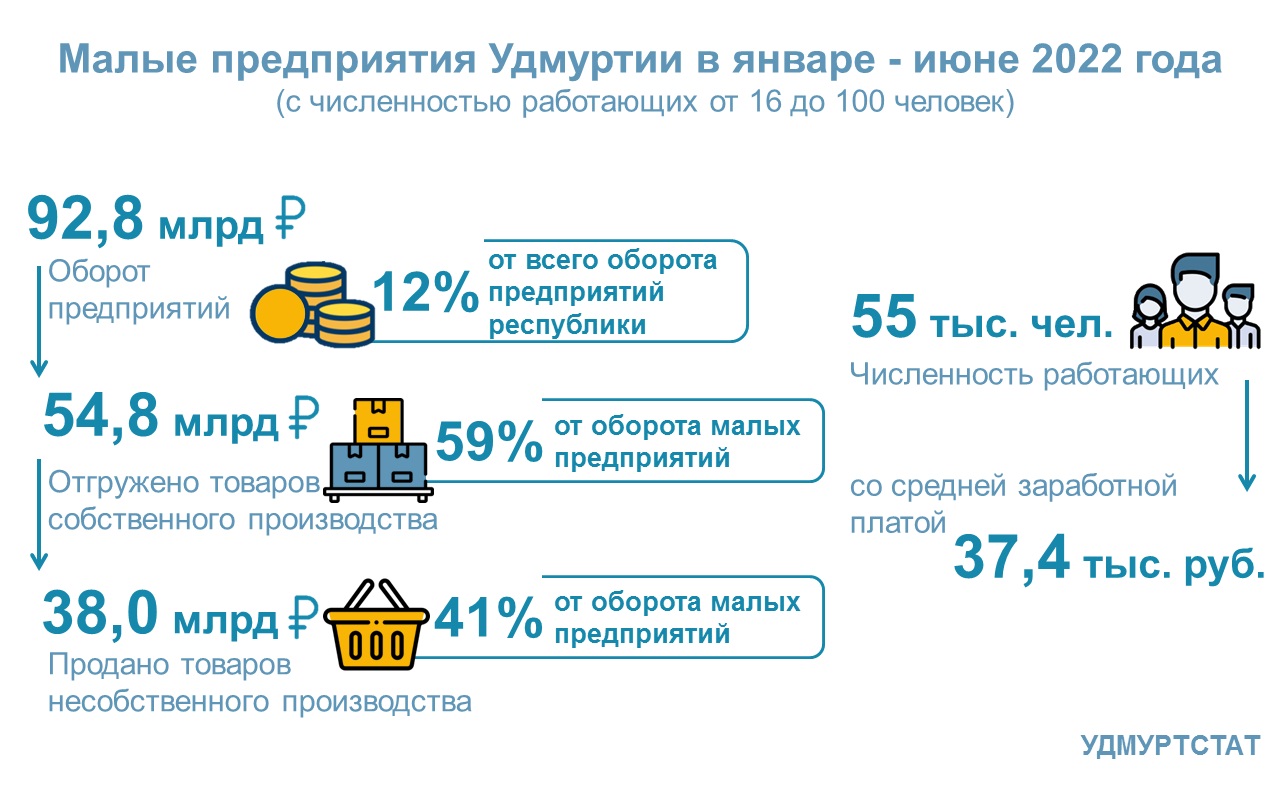 Малые предприятия Удмуртии в январе - июне 2022 года
(с численностью работающих от 16 до 100 человек)

92,8 млрд ₽
Оборот предприятий

12% от всего оборота предприятий республики

54,8 млрд ₽
Отгружено товаров собственного производства

59% от оборота малых предприятий

38,0 млрд ₽
Продано товаров несобственного производства

41% от оборота малых предприятий

55 тыс. чел.
Численность работающих

со средней заработной платой
37,4 тыс. руб.

УДМУРТСТАТ